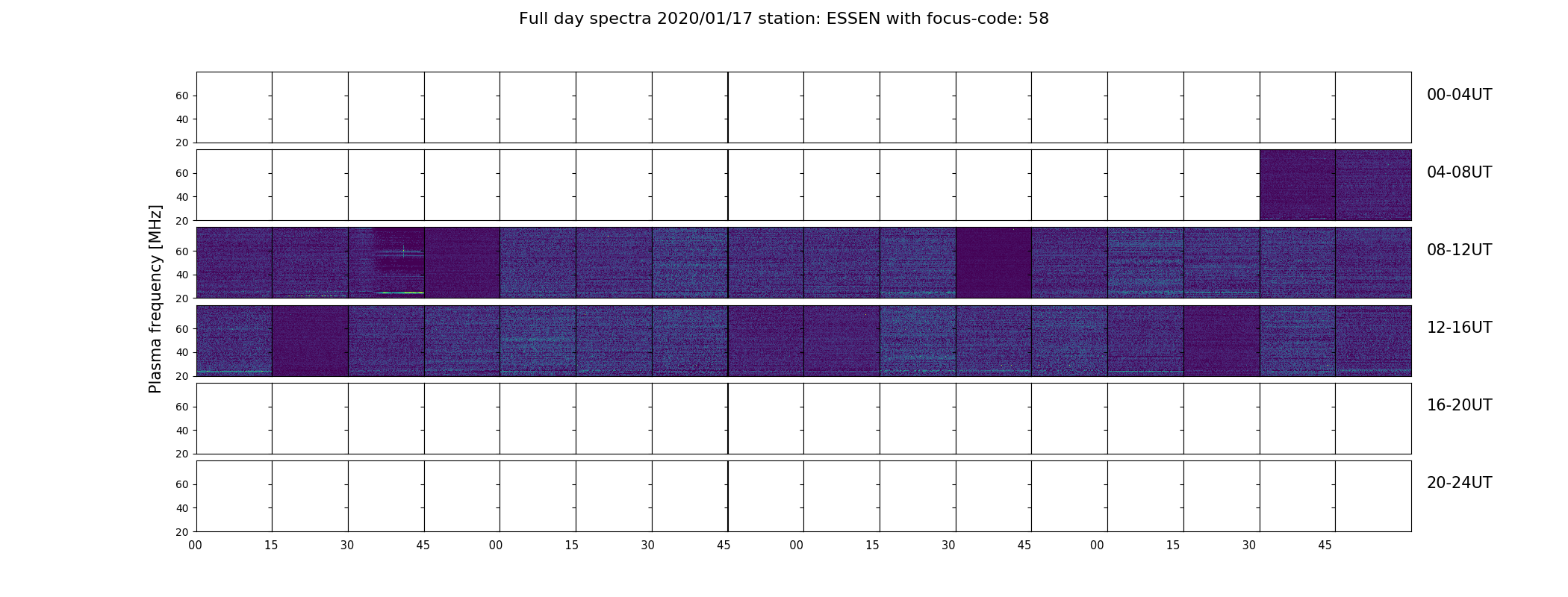 Full day spectra 2020/01/17 station: ESSEN with focus-code: 58

Plasma frequency [MHz]

60
40
20
00-04UT

60
40
20
04-08UT

60
40
20
08-12UT

60
40
20
12-16UT

60
40
20
16-20UT

60
40
20
20-24UT

00 15 30 45 00 15 30 45 00 15 30 45 00 15 30 45